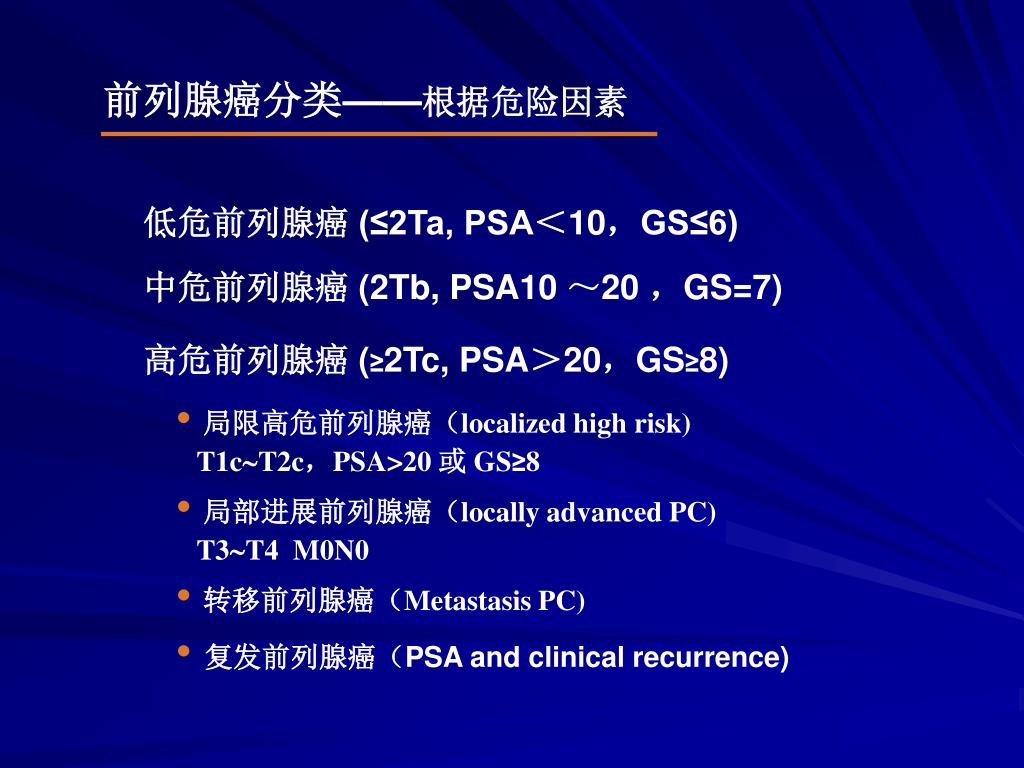 前列腺癌分类——根据危险因素

低危前列腺癌 (≤2Ta, PSA＜10，GS≤6)

中危前列腺癌 (2Tb, PSA10 ～20 ，GS=7)

高危前列腺癌 (≥2Tc, PSA＞20，GS≥8)

• 局限高危前列腺癌（localized high risk) T1c~T2c，PSA>20 或 GS≥8

• 局部进展前列腺癌（locally advanced PC) T3~T4 M0N0

• 转移前列腺癌（Metastasis PC)

• 复发前列腺癌（PSA and clinical recurrence)